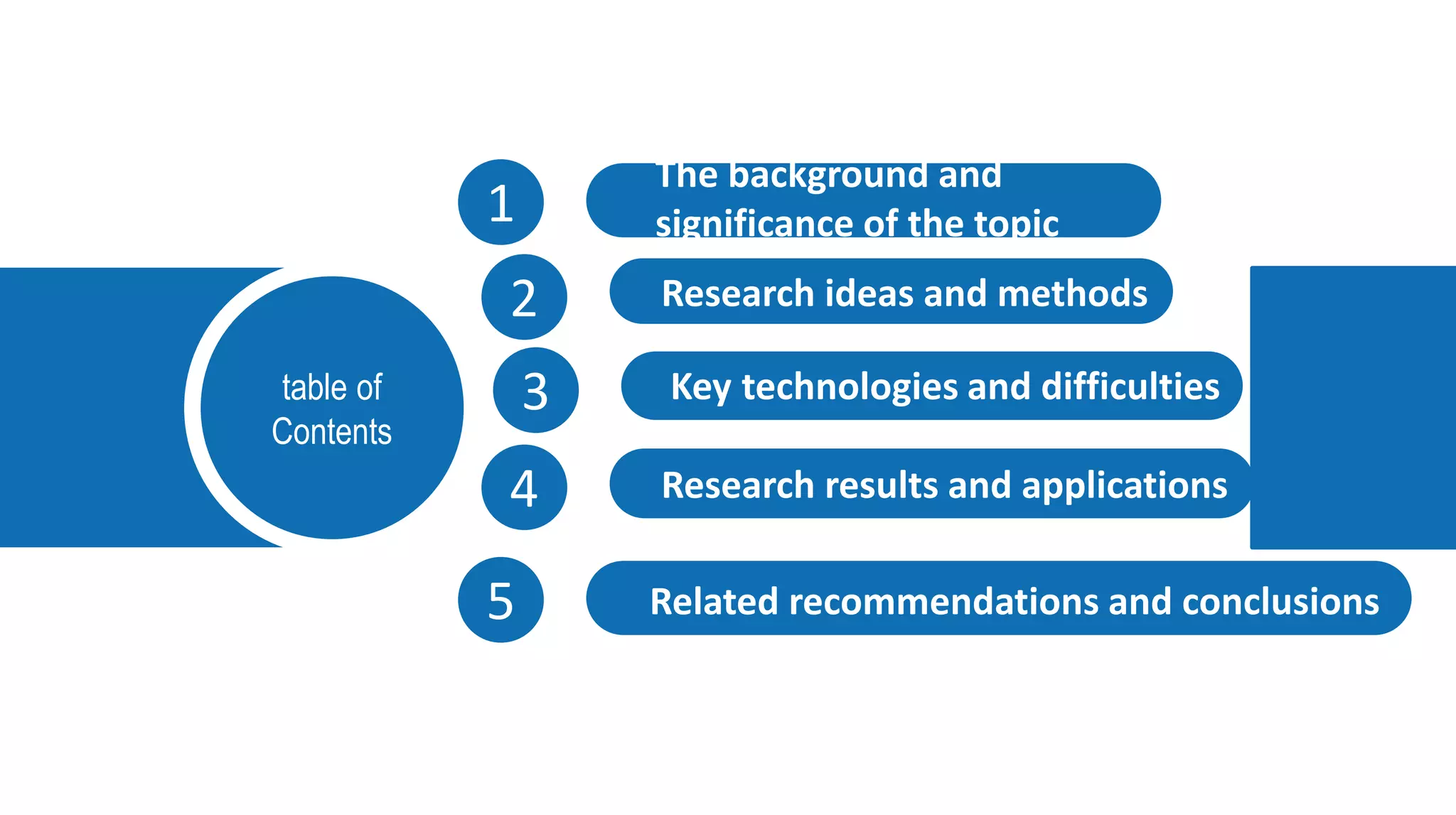 table of Contents

1 The background and significance of the topic

2 Research ideas and methods

3 Key technologies and difficulties

4 Research results and applications

5 Related recommendations and conclusions